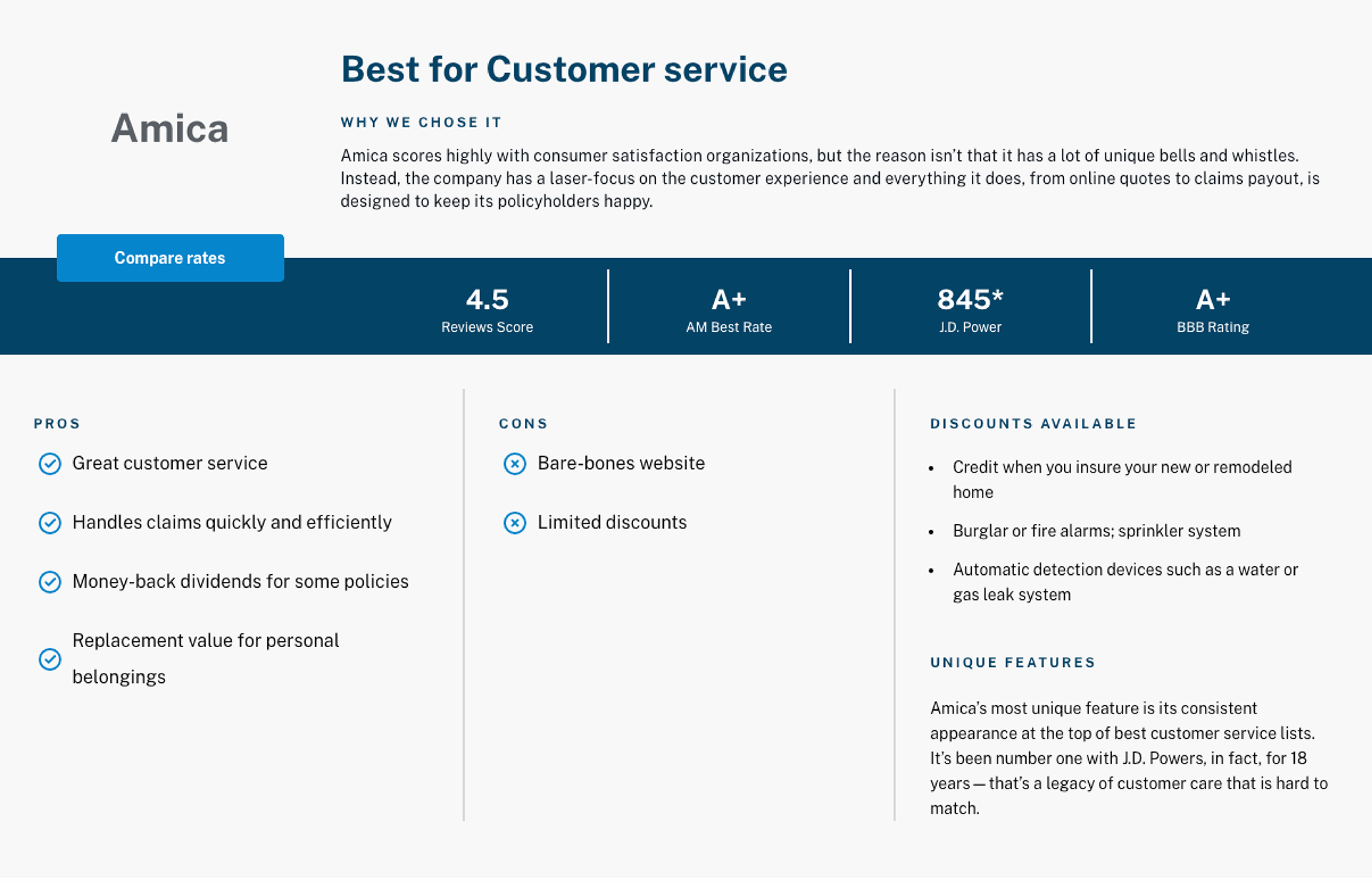 Amica

Best for Customer service

WHY WE CHOSE IT

Amica scores highly with consumer satisfaction organizations, but the reason isn't that it has a lot of unique bells and whistles. Instead, the company has a laser-focus on the customer experience and everything it does, from online quotes to claims payout, is designed to keep its policyholders happy.

Compare rates

4.5
Reviews Score

A+
AM Best Rate

845*
J.D. Power

A+
BBB Rating

PROS

Great customer service

Handles claims quickly and efficiently

Money-back dividends for some policies

Replacement value for personal belongings

CONS

Bare-bones website

Limited discounts

DISCOUNTS AVAILABLE

• Credit when you insure your new or remodeled home
• Burglar or fire alarms; sprinkler system
• Automatic detection devices such as a water or gas leak system

UNIQUE FEATURES

Amica's most unique feature is its consistent appearance at the top of best customer service lists. It's been number one with J.D. Powers, in fact, for 18 years — that's a legacy of customer care that is hard to match.